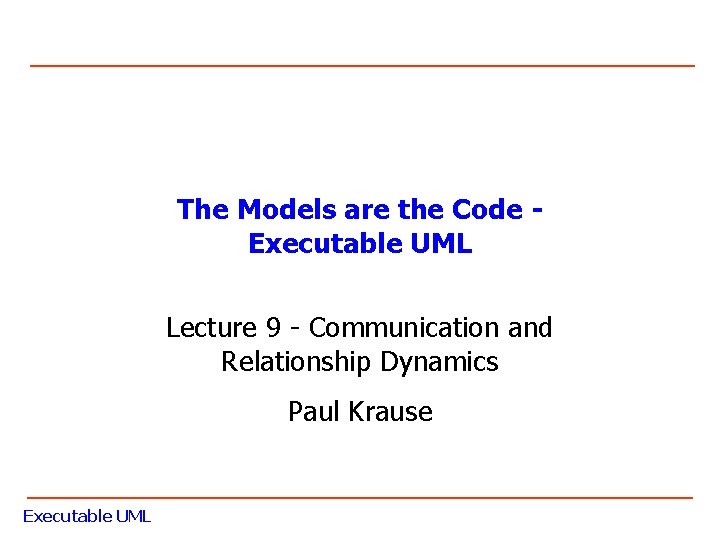 The Models are the Code - Executable UML

Lecture 9 - Communication and Relationship Dynamics

Paul Krause

Executable UML